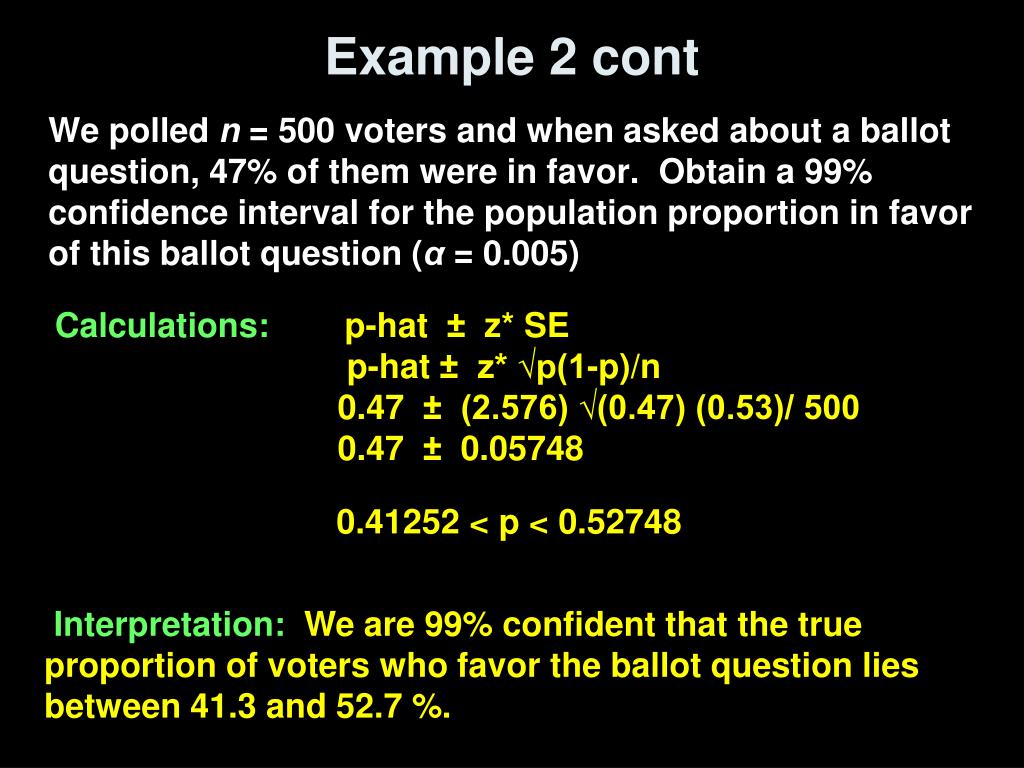 Example 2 cont

We polled $n$ = 500 voters and when asked about a ballot question, 47% of them were in favor. Obtain a 99% confidence interval for the population proportion in favor of this ballot question ($\alpha$ = 0.005)

Calculations: p-hat ± z* SE
p-hat ± z* √p(1-p)/n
0.47 ± (2.576) √(0.47) (0.53)/ 500
0.47 ± 0.05748

0.41252 < p < 0.52748

Interpretation: We are 99% confident that the true proportion of voters who favor the ballot question lies between 41.3 and 52.7 %.